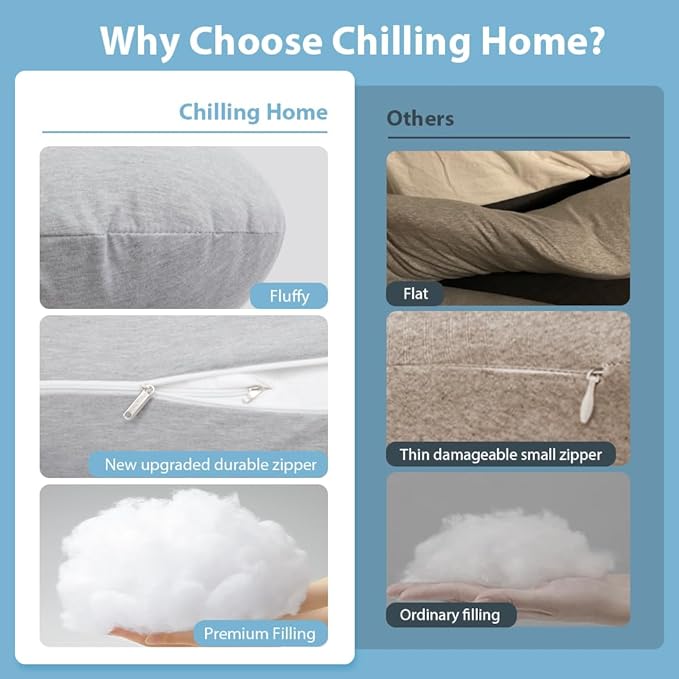 Why Choose Chilling Home?

Chilling Home

Fluffy

New upgraded durable zipper

Premium Filling

Others

Flat

Thin damageable small zipper

Ordinary filling